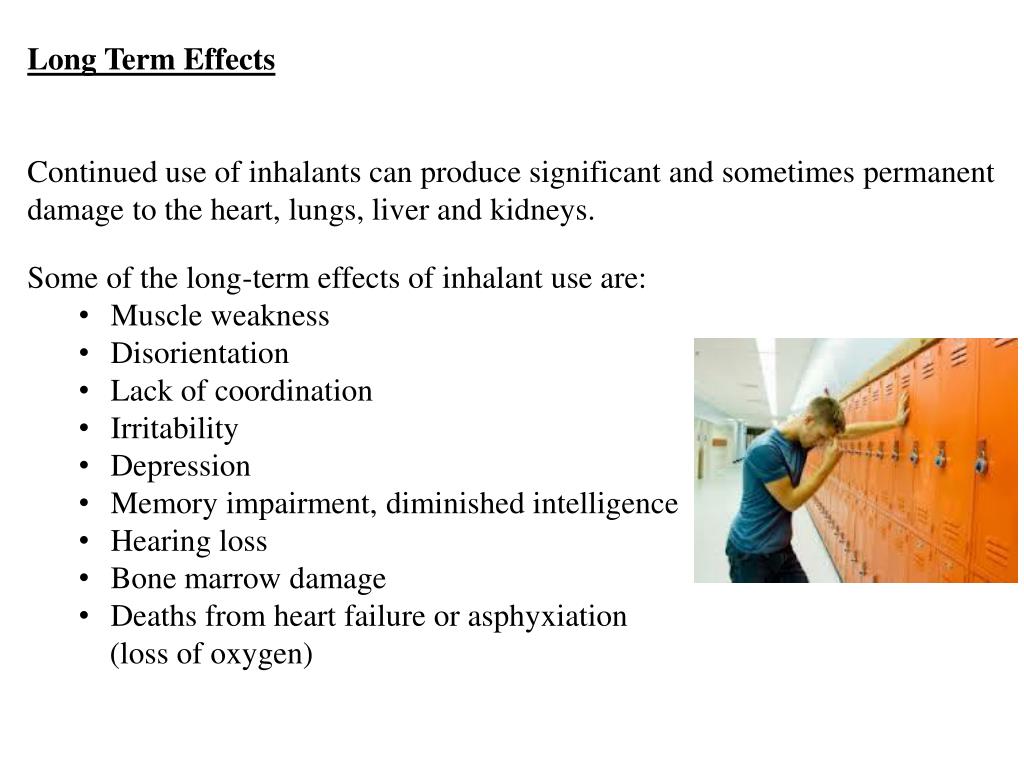 Long Term Effects

Continued use of inhalants can produce significant and sometimes permanent damage to the heart, lungs, liver and kidneys.

Some of the long-term effects of inhalant use are:
• Muscle weakness
• Disorientation
• Lack of coordination
• Irritability
• Depression
• Memory impairment, diminished intelligence
• Hearing loss
• Bone marrow damage
• Deaths from heart failure or asphyxiation (loss of oxygen)